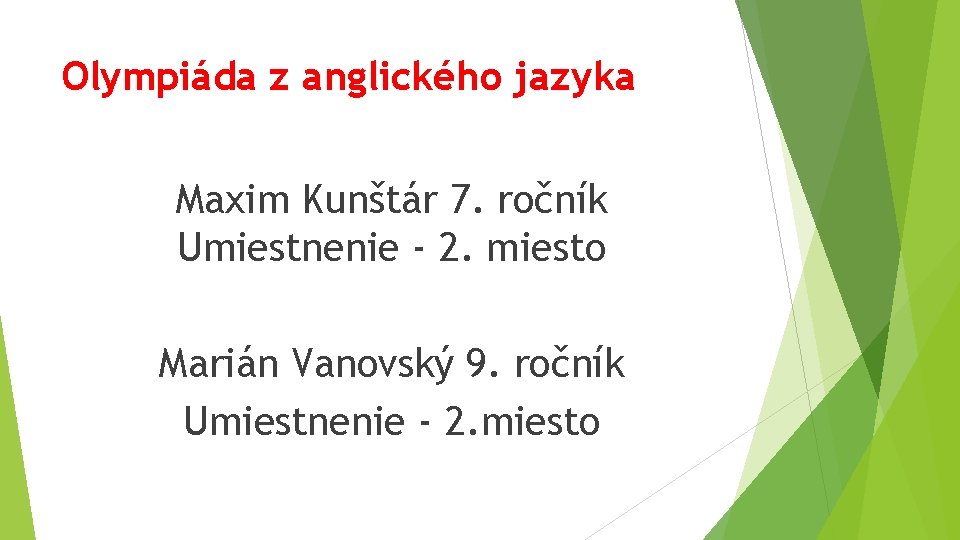 Olympiáda z anglického jazyka

Maxim Kunštár 7. ročník
Umiestnenie - 2. miesto

Marián Vanovský 9. ročník
Umiestnenie - 2.miesto